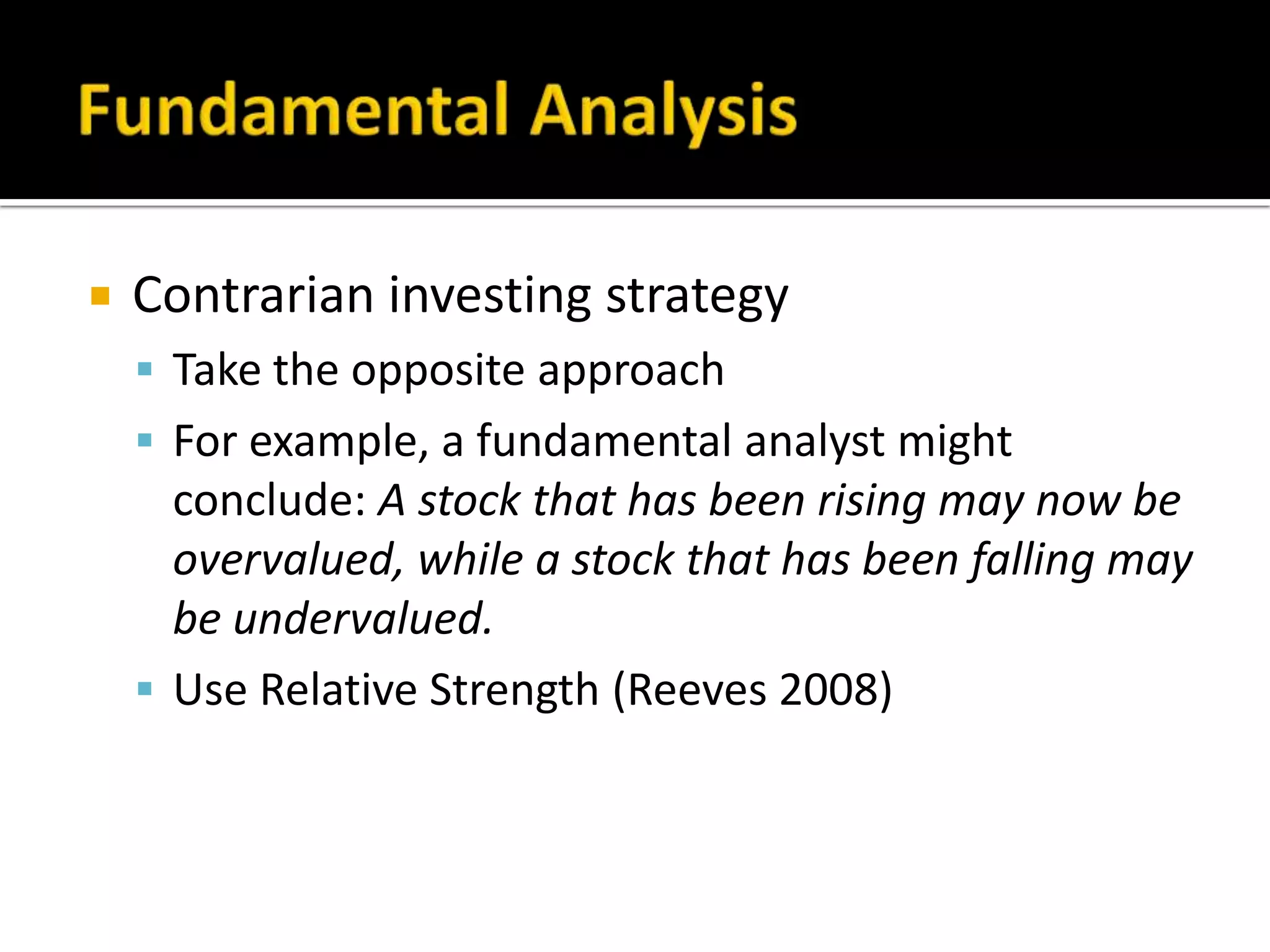 Fundamental Analysis

Contrarian investing strategy

Take the opposite approach

For example, a fundamental analyst might conclude: A stock that has been rising may now be overvalued, while a stock that has been falling may be undervalued.

Use Relative Strength (Reeves 2008)